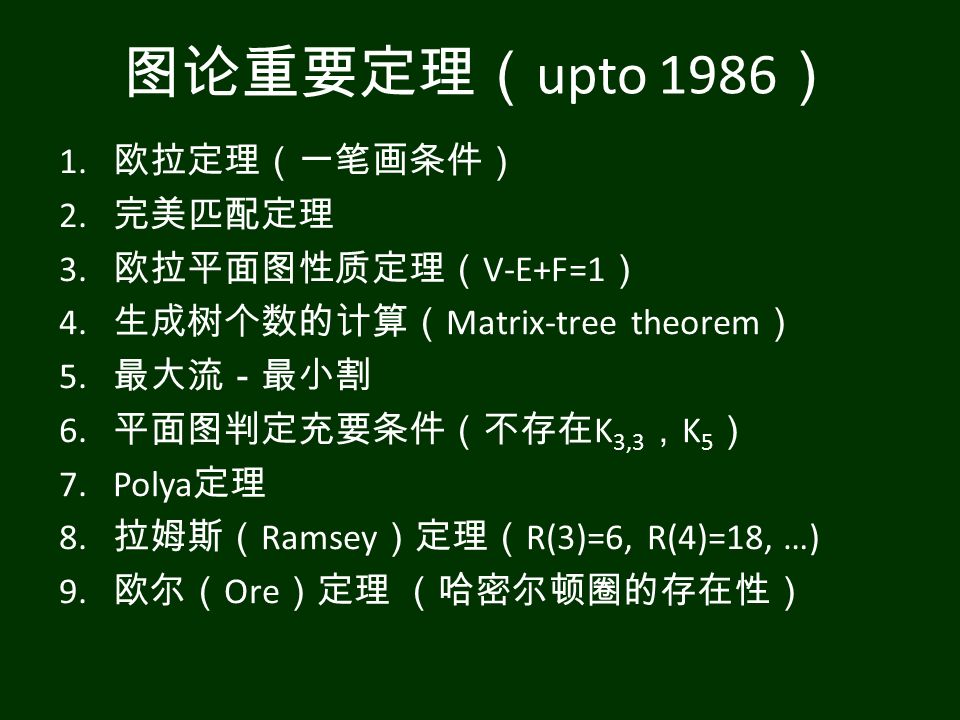 图论重要定理（upto 1986）

1. 欧拉定理（一笔画条件）
2. 完美匹配定理
3. 欧拉平面图性质定理（V-E+F=1）
4. 生成树个数的计算（Matrix-tree theorem）
5. 最大流 - 最小割
6. 平面图判定充要条件（不存在$K_{3,3}$，$K_5$）
7. Polya定理
8. 拉姆斯（Ramsey）定理（R(3)=6, R(4)=18, …)
9. 欧尔（Ore）定理 （哈密尔顿圈的存在性）